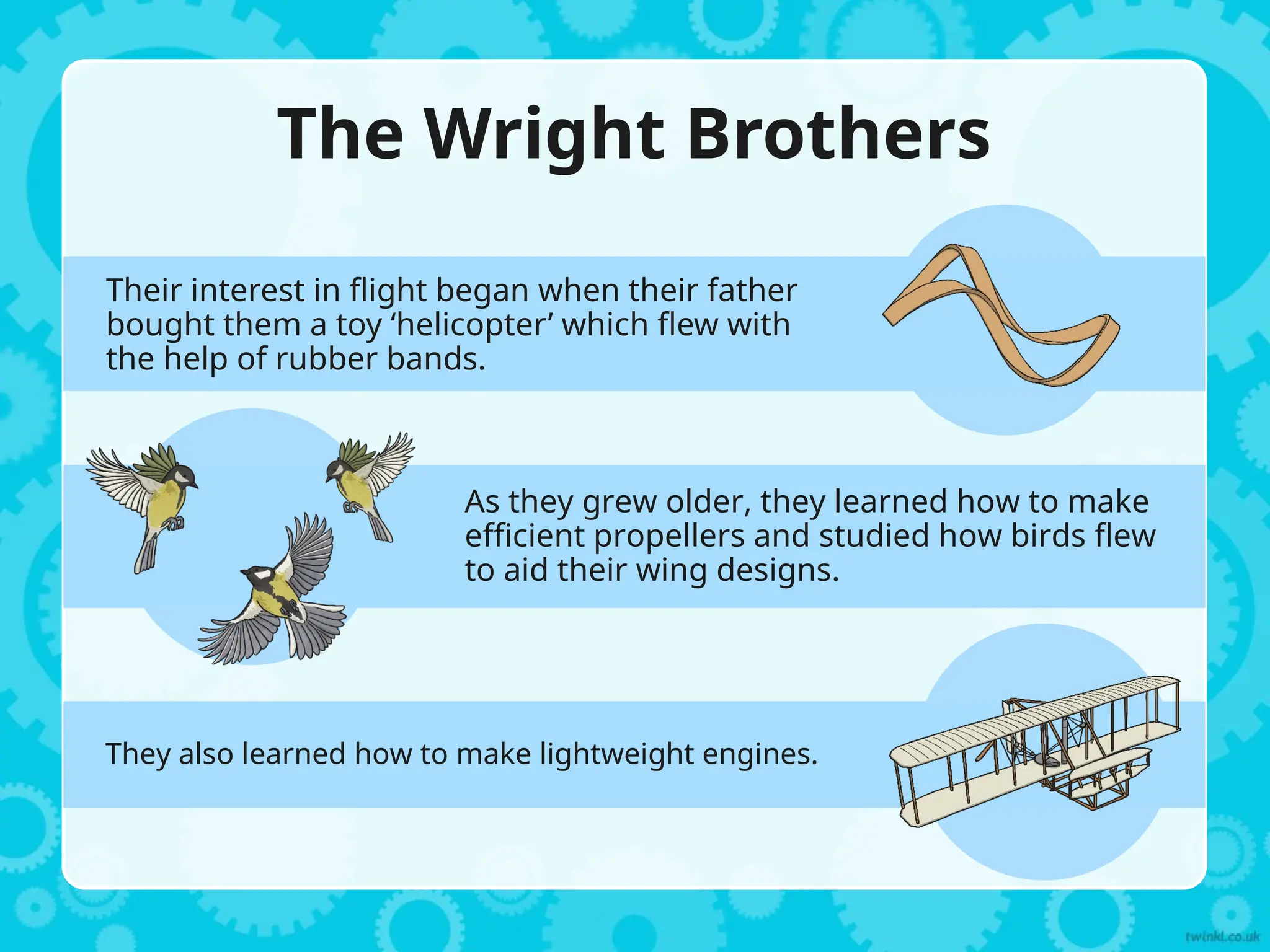 The Wright Brothers

Their interest in flight began when their father bought them a toy ‘helicopter’ which flew with the help of rubber bands.

As they grew older, they learned how to make efficient propellers and studied how birds flew to aid their wing designs.

They also learned how to make lightweight engines.

twinkl.co.uk